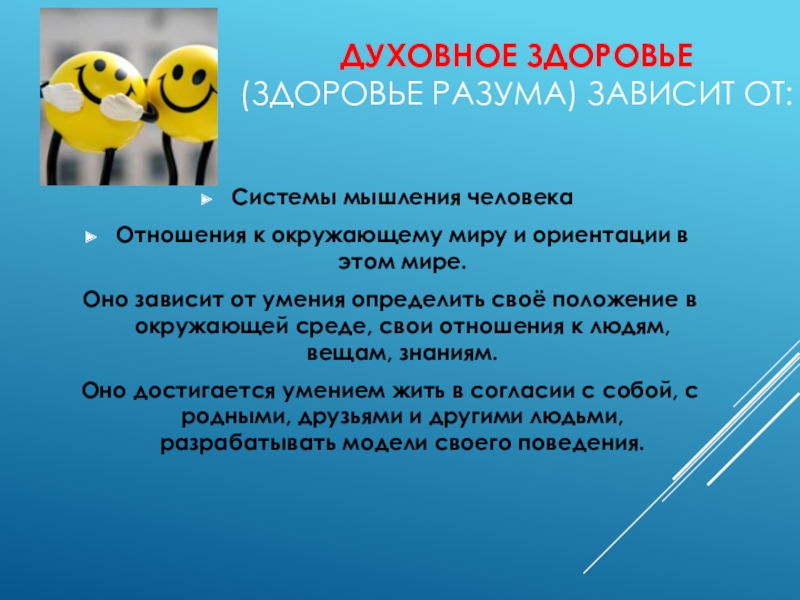 ДУХОВНОЕ ЗДОРОВЬЕ
(ЗДОРОВЬЕ РАЗУМА) ЗАВИСИТ ОТ:

Системы мышления человека

Отношения к окружающему миру и ориентации в этом мире.

Оно зависит от умения определить своё положение в окружающей среде, свои отношения к людям, вещам, знаниям.

Оно достигается умением жить в согласии с собой, с родными, друзьями и другими людьми, разрабатывать модели своего поведения.